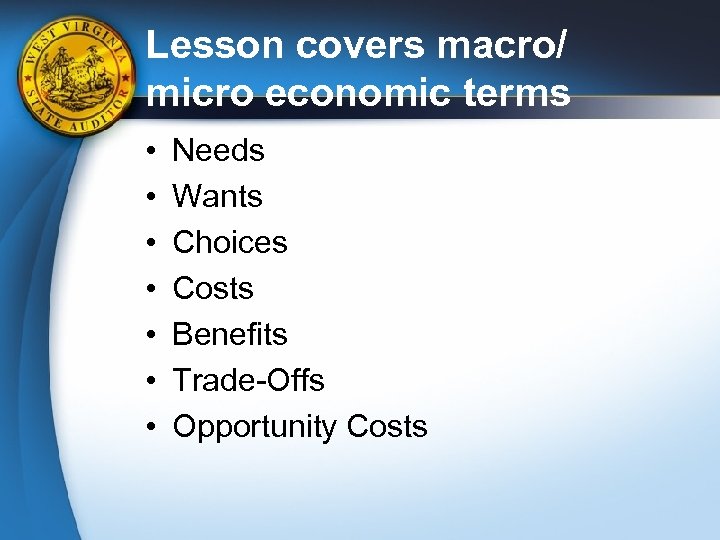 WEST VIRGINIA
STATE AUDITOR

Lesson covers macro/ micro economic terms

• Needs
• Wants
• Choices
• Costs
• Benefits
• Trade-Offs
• Opportunity Costs